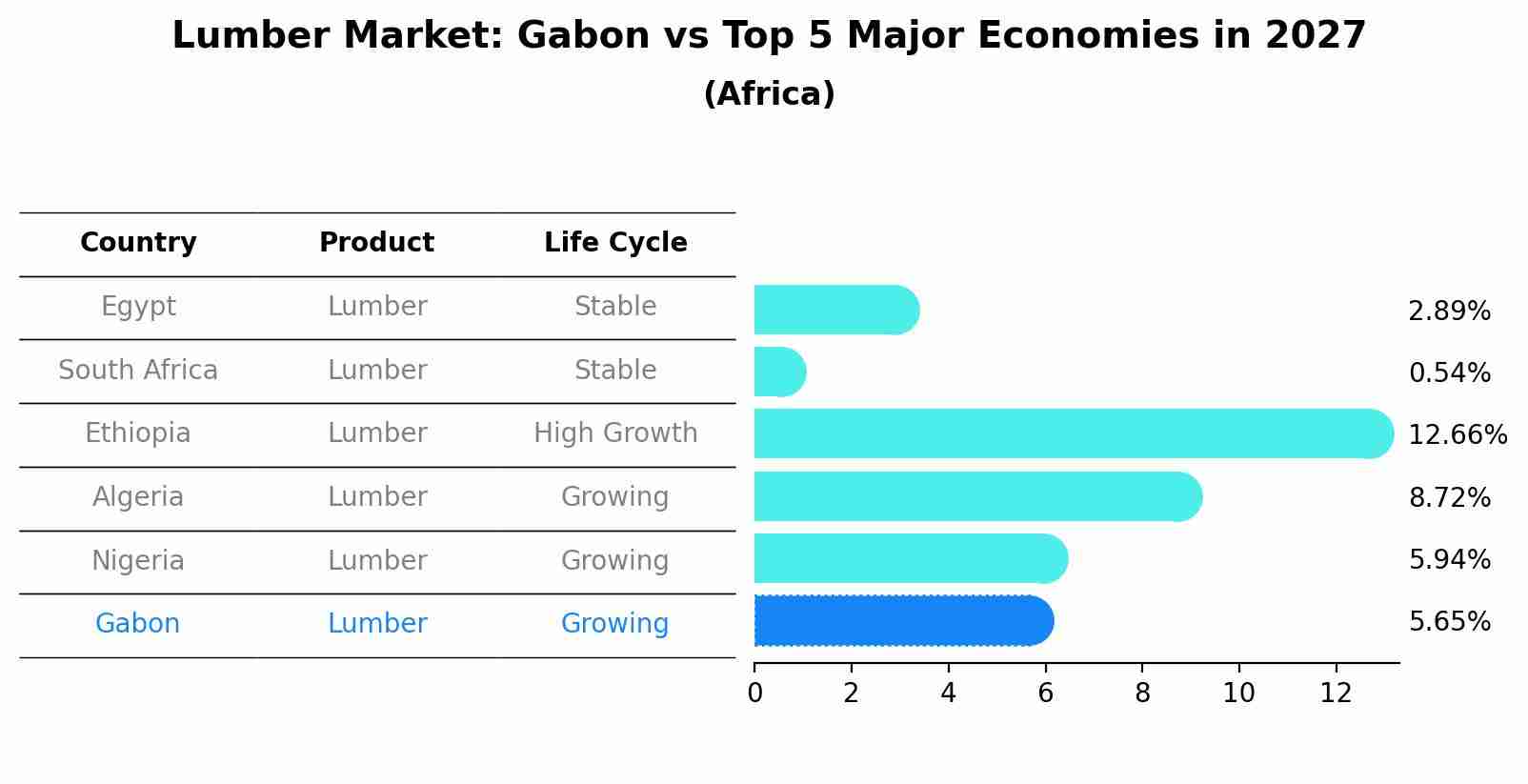 Lumber Market: Gabon vs Top 5 Major Economies in 2027
(Africa)

| Country | Product | Life Cycle |
|---|---|---|
| Egypt | Lumber | Stable |
| South Africa | Lumber | Stable |
| Ethiopia | Lumber | High Growth |
| Algeria | Lumber | Growing |
| Nigeria | Lumber | Growing |
| Gabon | Lumber | Growing |

2.89%
0.54%
12.66%
8.72%
5.94%
5.65%

0 2 4 6 8 10 12